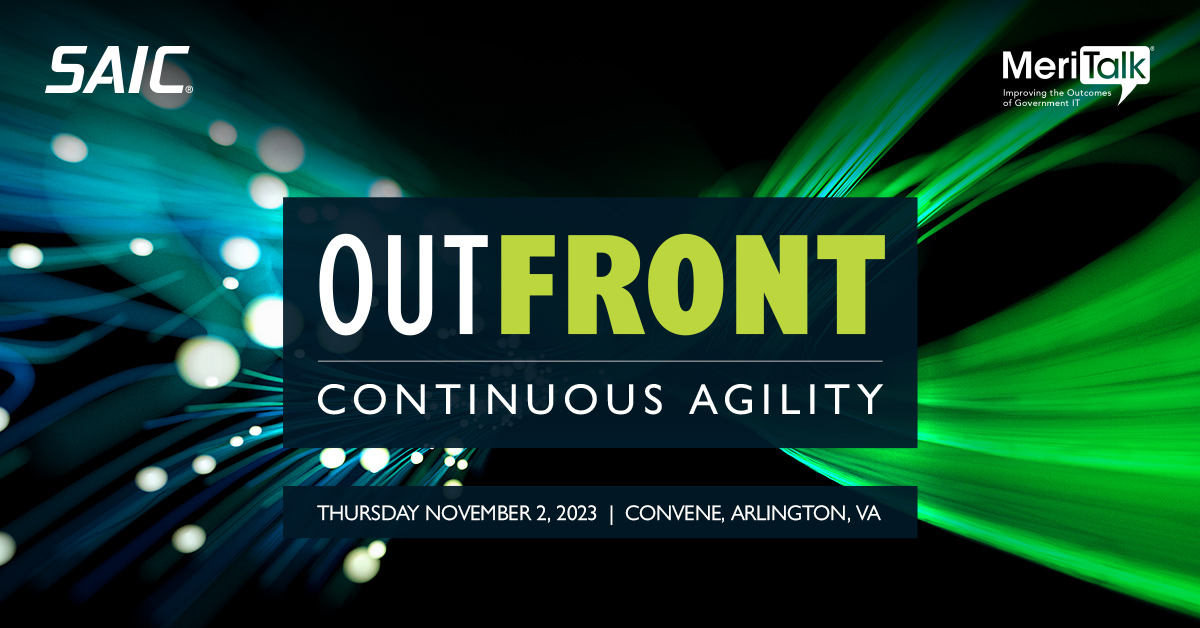 SAIC®

MeriTalk®
Improving the Outcomes of Government IT

OUTFRONT

CONTINUOUS AGILITY

THURSDAY NOVEMBER 2, 2023 | CONVENE, ARLINGTON, VA